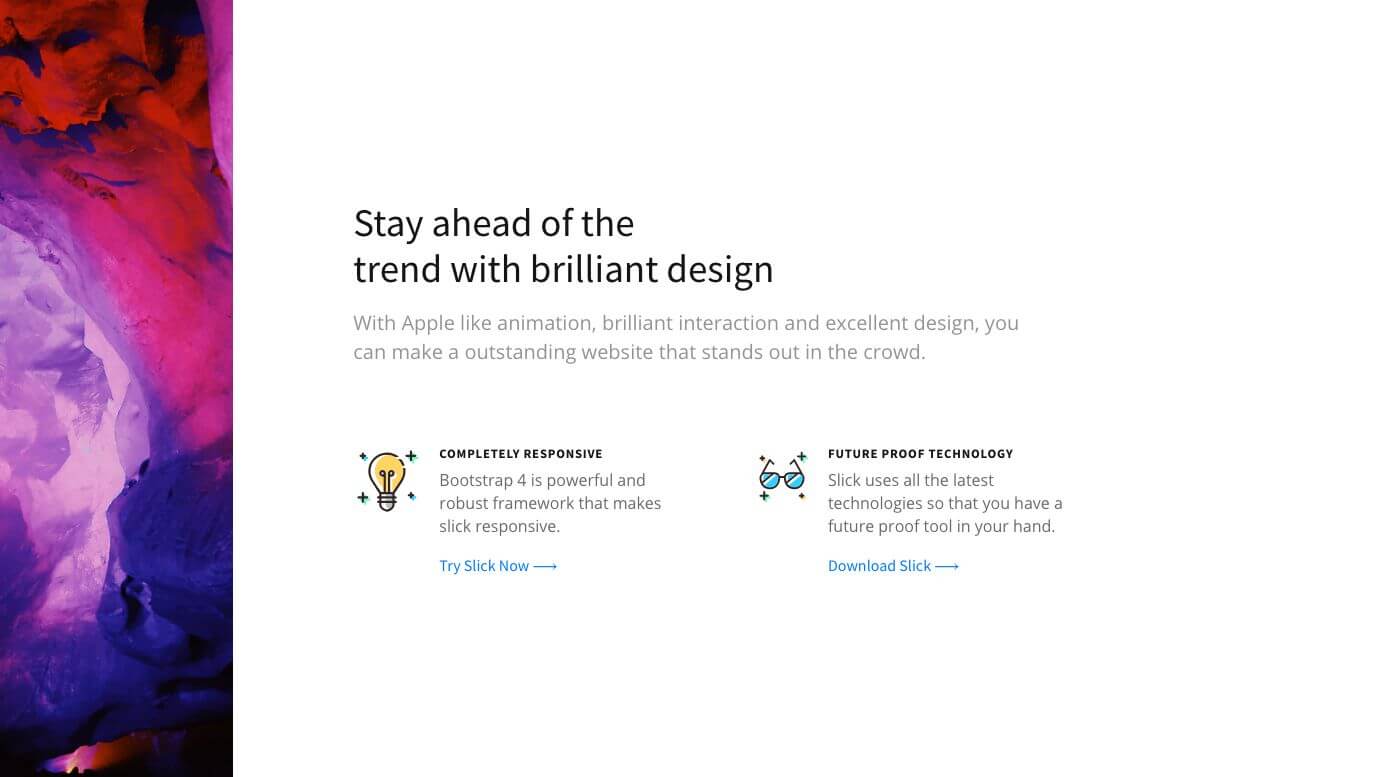 Stay ahead of the
trend with brilliant design

With Apple like animation, brilliant interaction and excellent design, you can make a outstanding website that stands out in the crowd.

COMPLETELY RESPONSIVE

Bootstrap 4 is powerful and robust framework that makes slick responsive.

Try Slick Now ⟶

FUTURE PROOF TECHNOLOGY

Slick uses all the latest technologies so that you have a future proof tool in your hand.

Download Slick ⟶